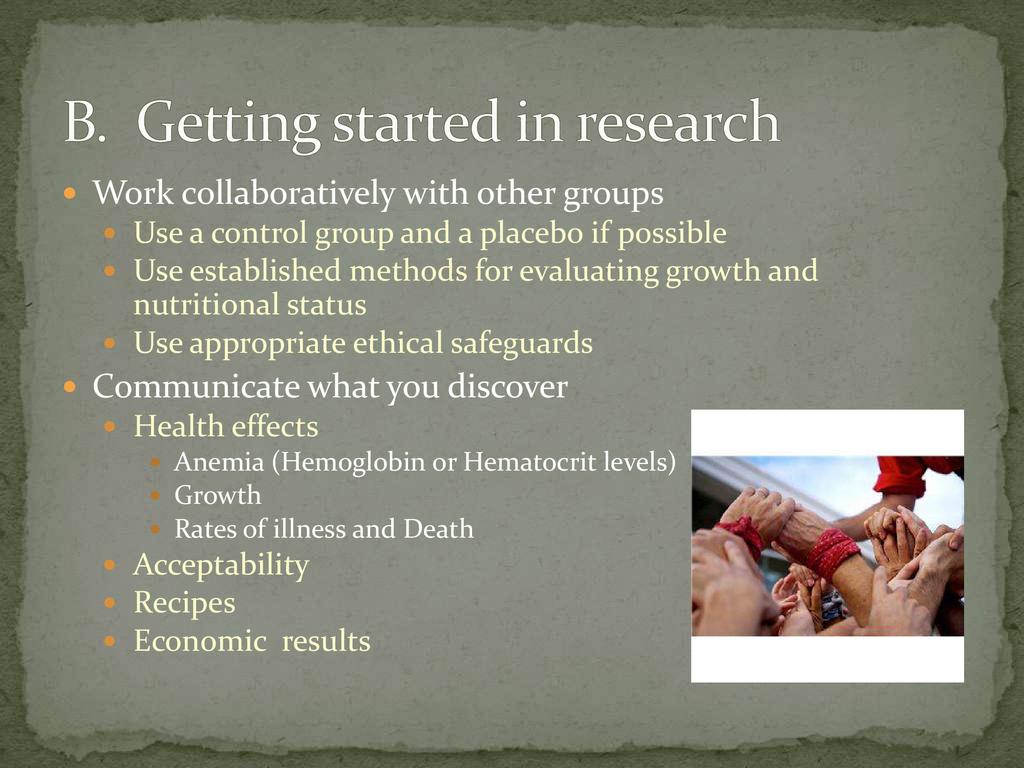 B. Getting started in research

- Work collaboratively with other groups
  - Use a control group and a placebo if possible
  - Use established methods for evaluating growth and nutritional status
  - Use appropriate ethical safeguards
- Communicate what you discover
  - Health effects
    - Anemia (Hemoglobin or Hematocrit levels)
    - Growth
    - Rates of illness and Death
  - Acceptability
  - Recipes
  - Economic results